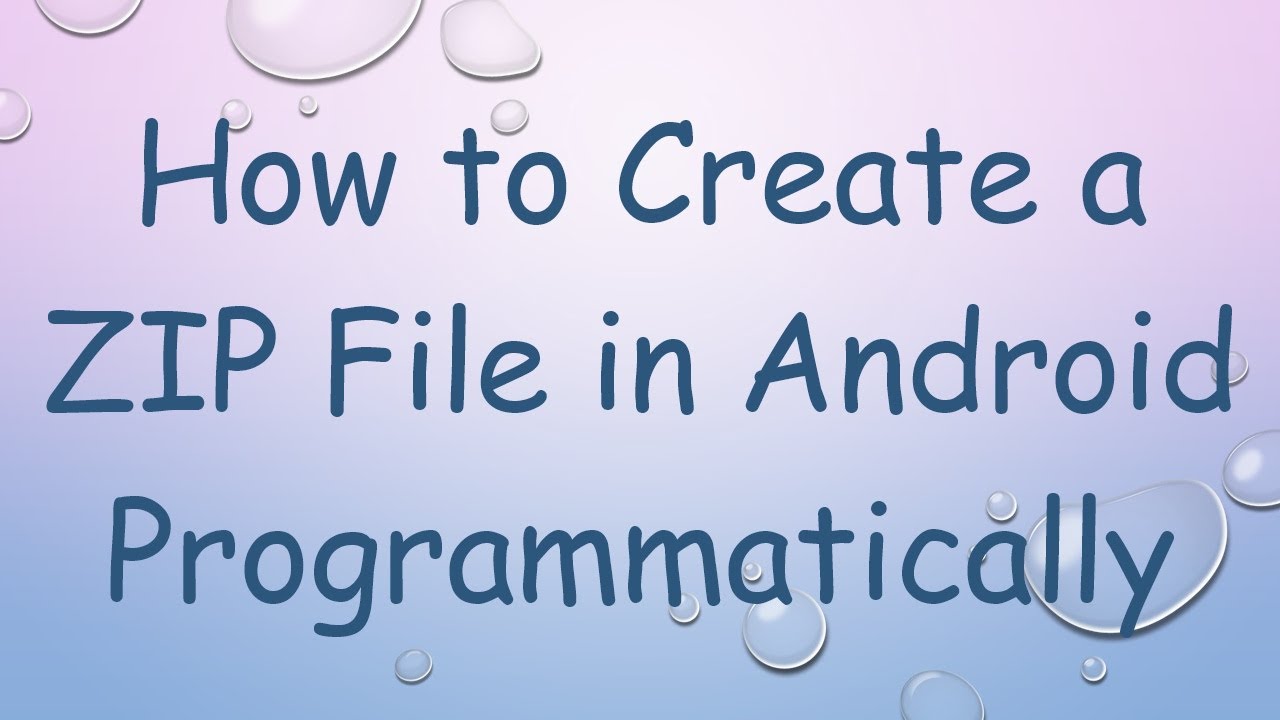 How to Create a ZIP File in Android Programmatically